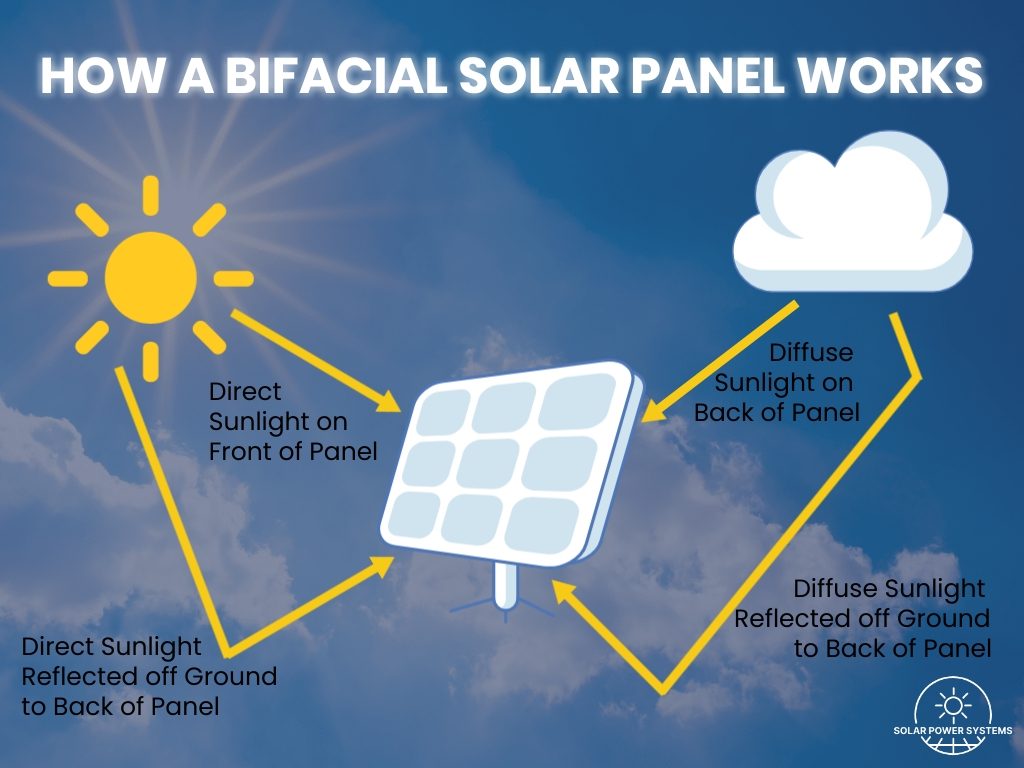 HOW A BIFACIAL SOLAR PANEL WORKS

Direct Sunlight on Front of Panel

Diffuse Sunlight on Back of Panel

Direct Sunlight Reflected off Ground to Back of Panel

Diffuse Sunlight Reflected off Ground to Back of Panel

SOLAR POWER SYSTEMS